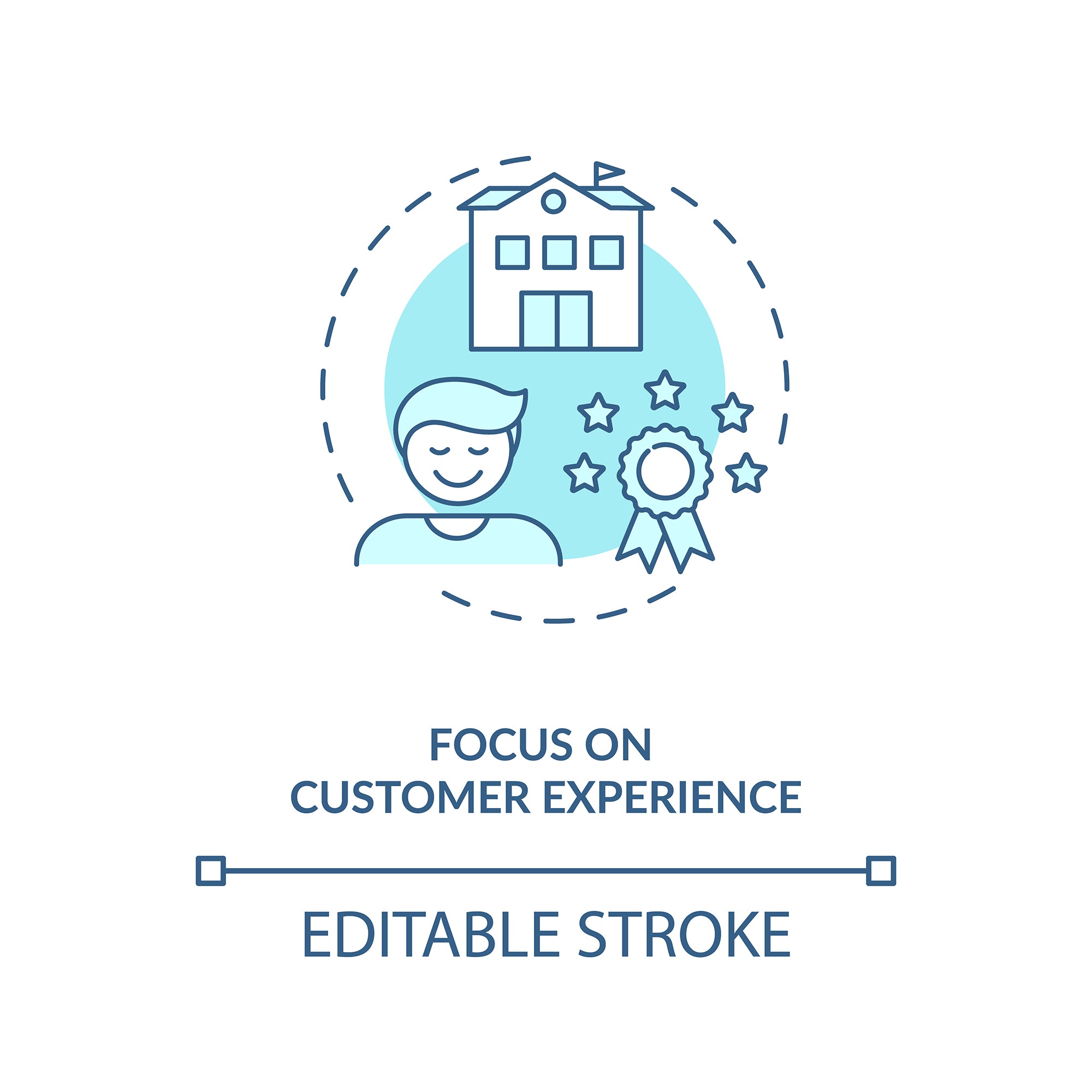 FOCUS ON
CUSTOMER EXPERIENCE

EDITABLE STROKE